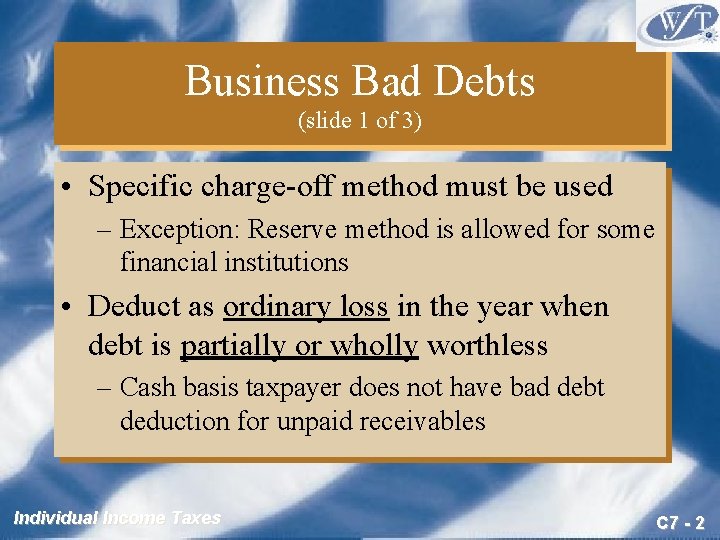 WFT

Business Bad Debts
(slide 1 of 3)

• Specific charge-off method must be used
– Exception: Reserve method is allowed for some financial institutions

• Deduct as ordinary loss in the year when debt is partially or wholly worthless
– Cash basis taxpayer does not have bad debt deduction for unpaid receivables

Individual Income Taxes

C7 - 2